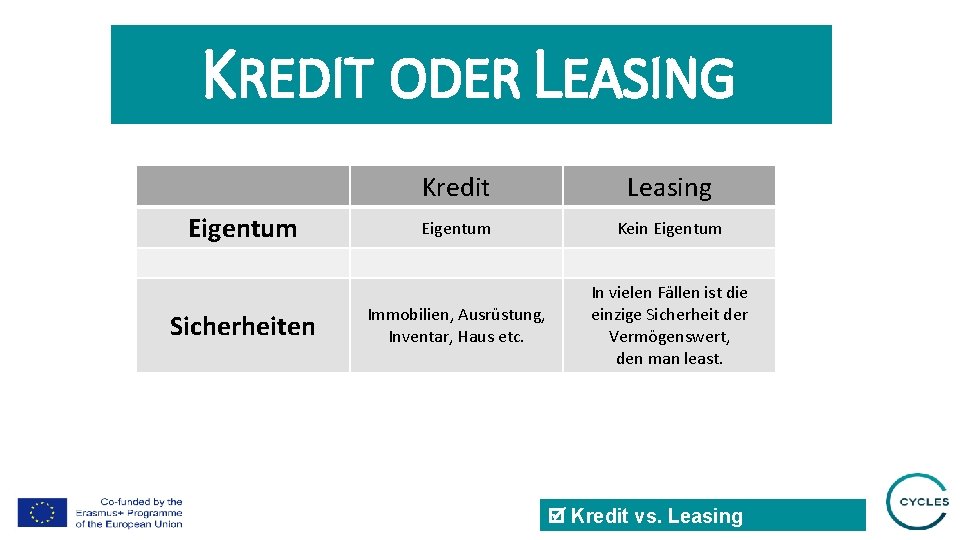 KREDIT ODER LEASING

| | Kredit | Leasing |
|---|---|---|
| Eigentum | Eigentum | Kein Eigentum |
| | | |
| Sicherheiten | Immobilien, Ausrüstung, Inventar, Haus etc. | In vielen Fällen ist die einzige Sicherheit der Vermögenswert, den man least. |

Co-funded by the Erasmus+ Programme of the European Union

☑ Kredit vs. Leasing

CYCLES